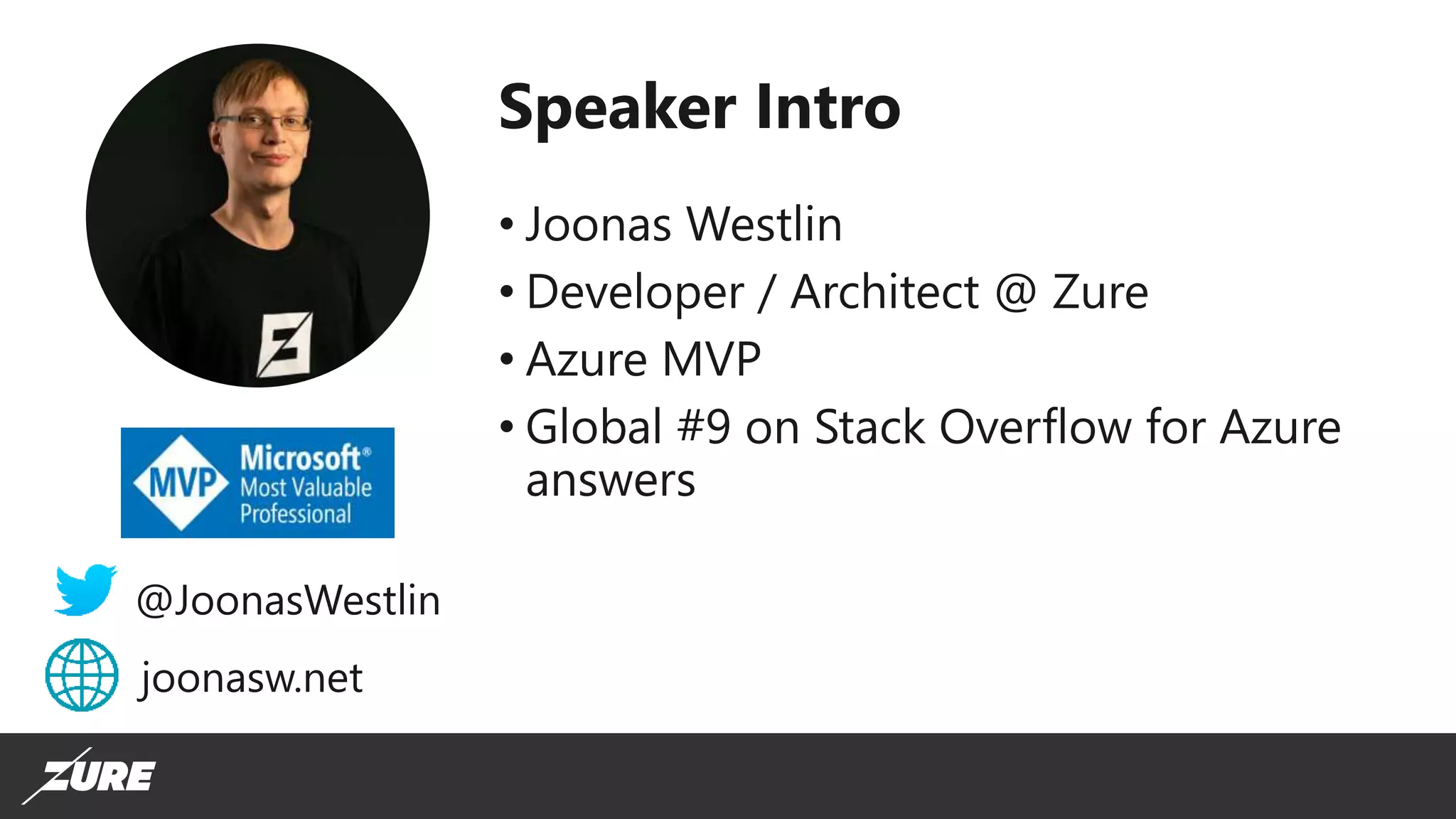 Speaker Intro

• Joonas Westlin
• Developer / Architect @ Zure
• Azure MVP
• Global #9 on Stack Overflow for Azure answers

MVP Microsoft® Most Valuable Professional

@JoonasWestlin

joonasw.net

ZURE